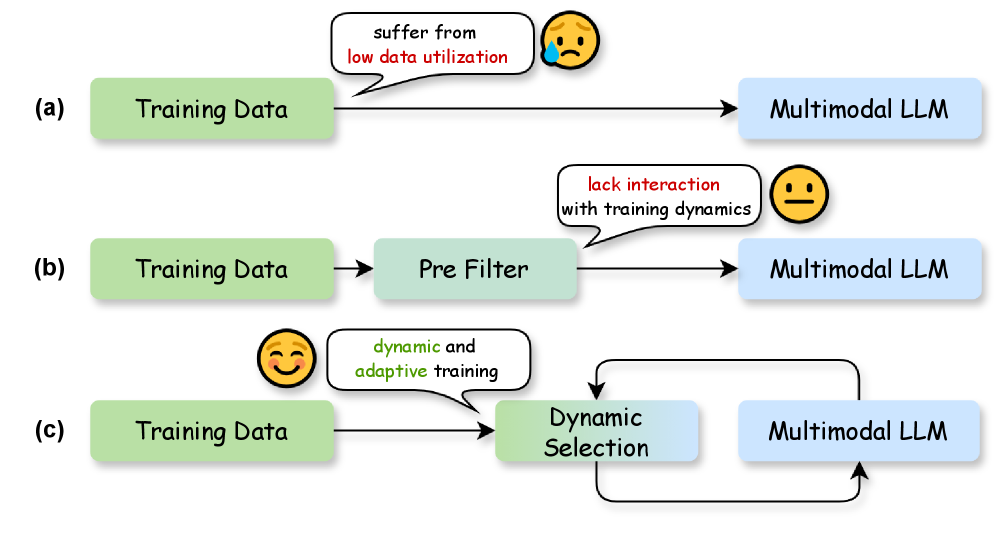 suffer from
low data utilization

(a) Training Data

Multimodal LLM

lack interaction
with training dynamics

(b) Training Data

Pre Filter

Multimodal LLM

dynamic and
adaptive training

(c) Training Data

Dynamic Selection

Multimodal LLM